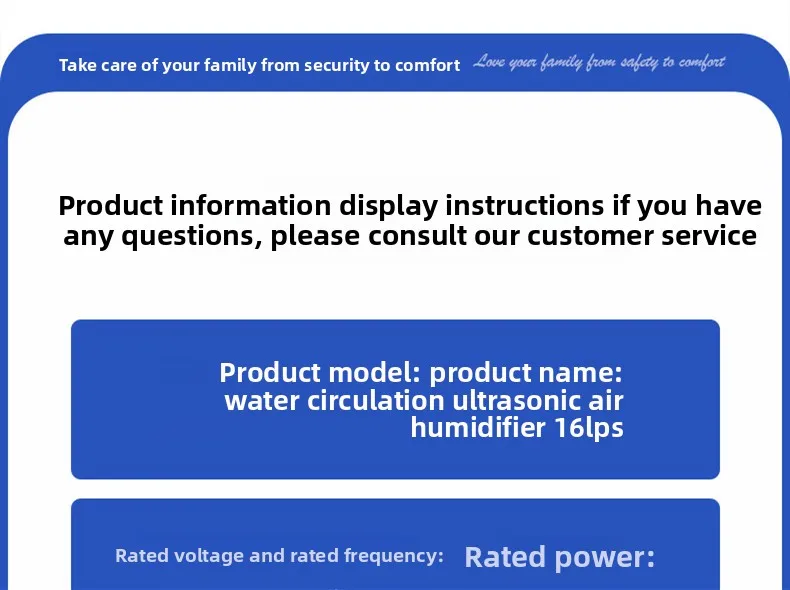 Take care of your family from security to comfort Love your family from safety to comfort

Product information display instructions if you have any questions, please consult our customer service

Product model: product name: water circulation ultrasonic air humidifier 16lps

Rated voltage and rated frequency: Rated power: